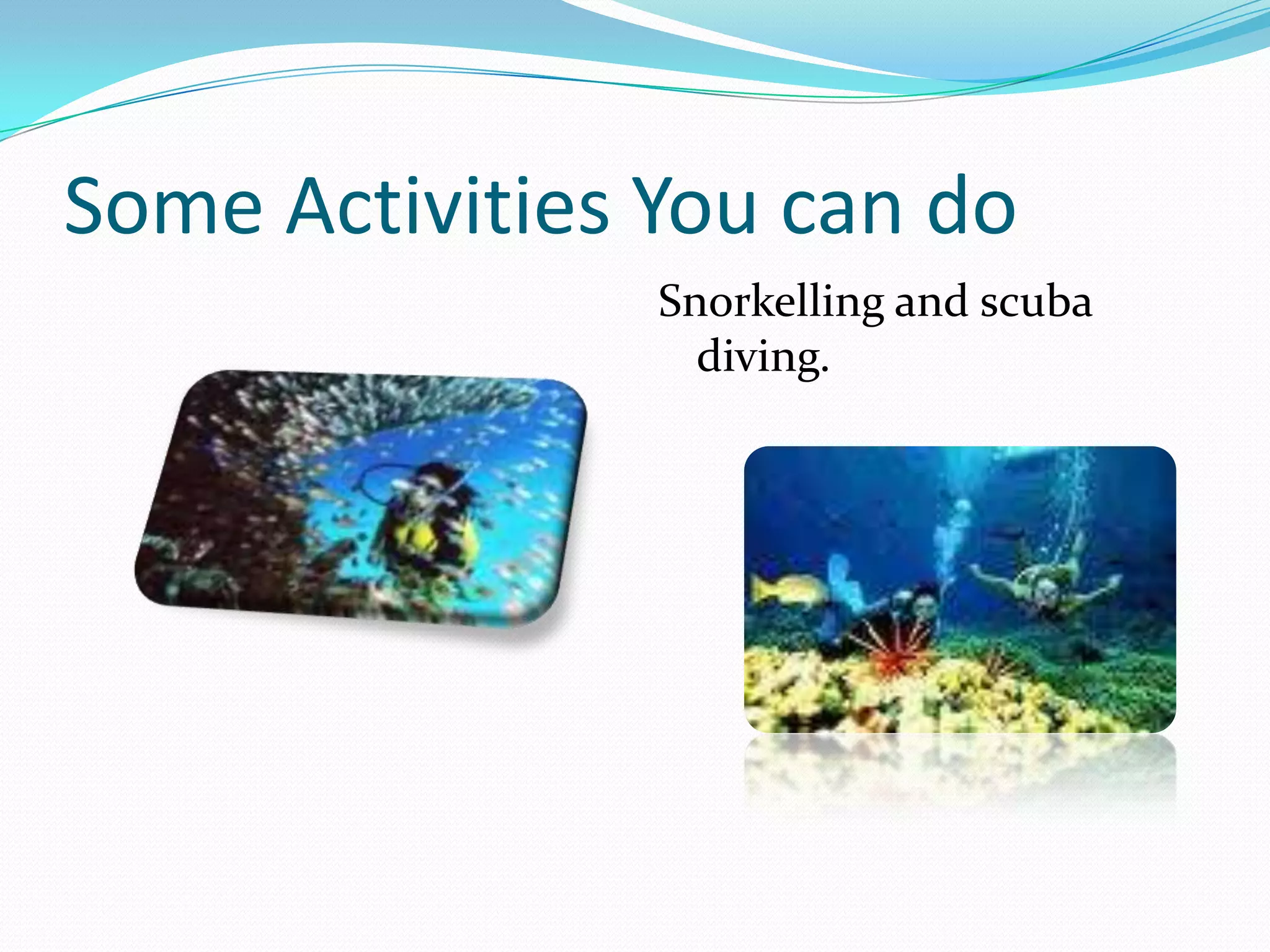 Some Activities You can do

Snorkelling and scuba diving.